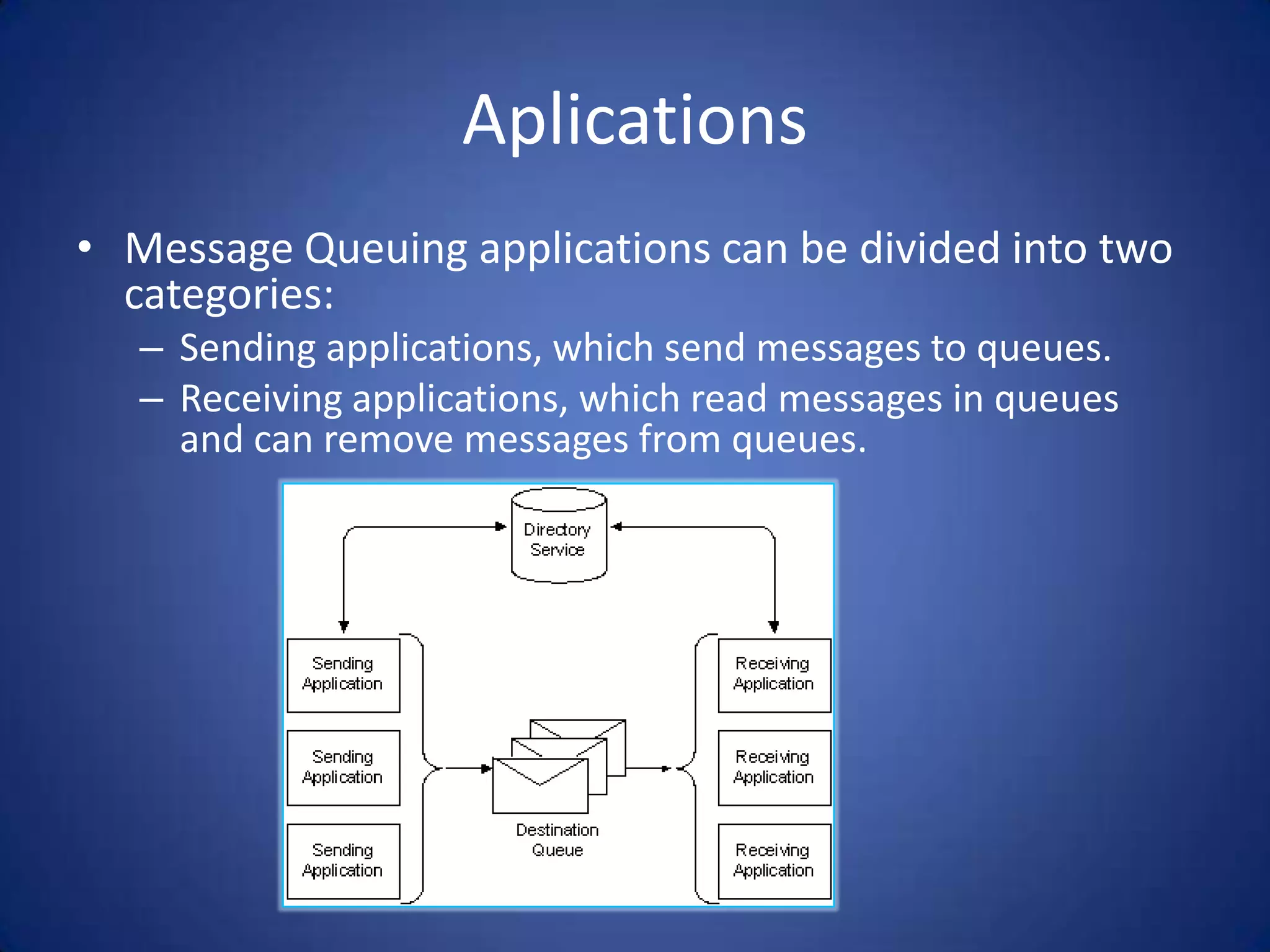 Aplications

• Message Queuing applications can be divided into two categories:
– Sending applications, which send messages to queues.
– Receiving applications, which read messages in queues and can remove messages from queues.

Directory Service

Sending Application

Sending Application

Sending Application

Destination Queue

Receiving Application

Receiving Application

Receiving Application